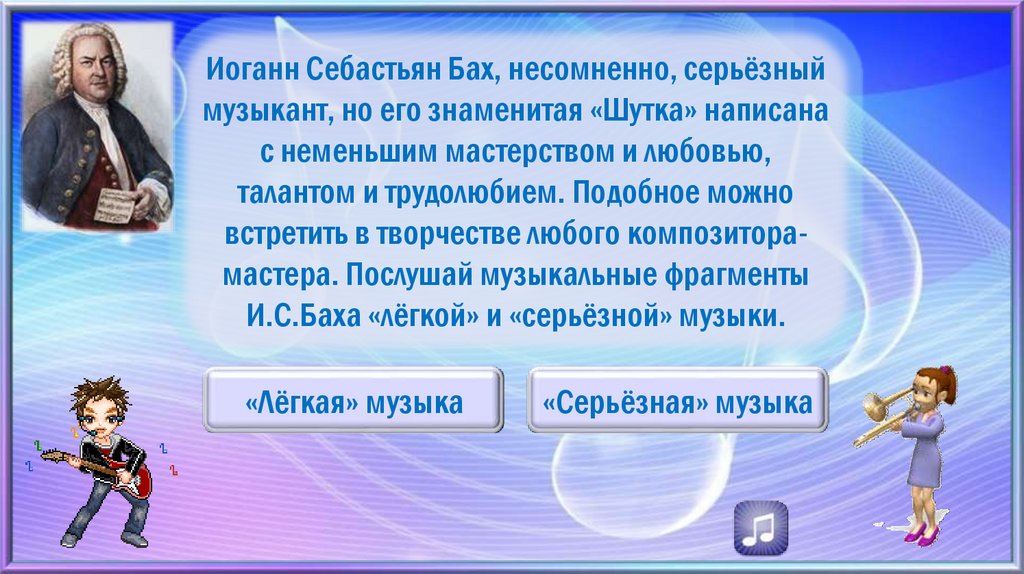 Иоганн Себастьян Бах, несомненно, серьёзный музыкант, но его знаменитая «Шутка» написана с неменьшим мастерством и любовью, талантом и трудолюбием. Подобное можно встретить в творчестве любого композитора-мастера. Послушай музыкальные фрагменты И.С.Баха «лёгкой» и «серьёзной» музыки.

«Лёгкая» музыка

«Серьёзная» музыка